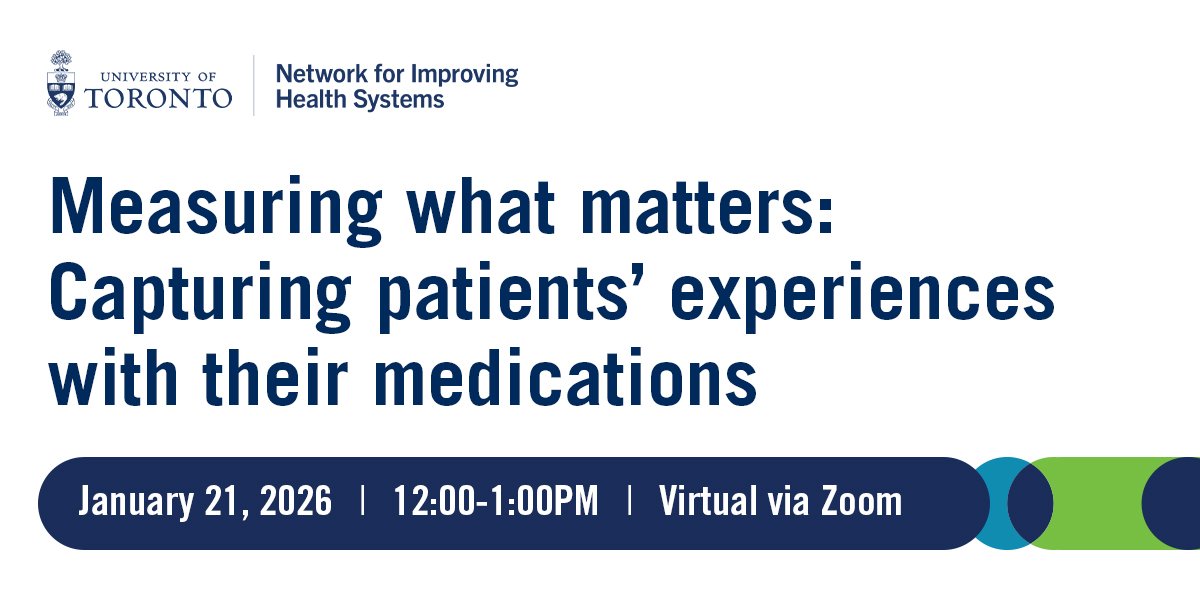 UNIVERSITY OF TORONTO

Network for Improving Health Systems

Measuring what matters: Capturing patients' experiences with their medications

January 21, 2026 | 12:00-1:00PM | Virtual via Zoom